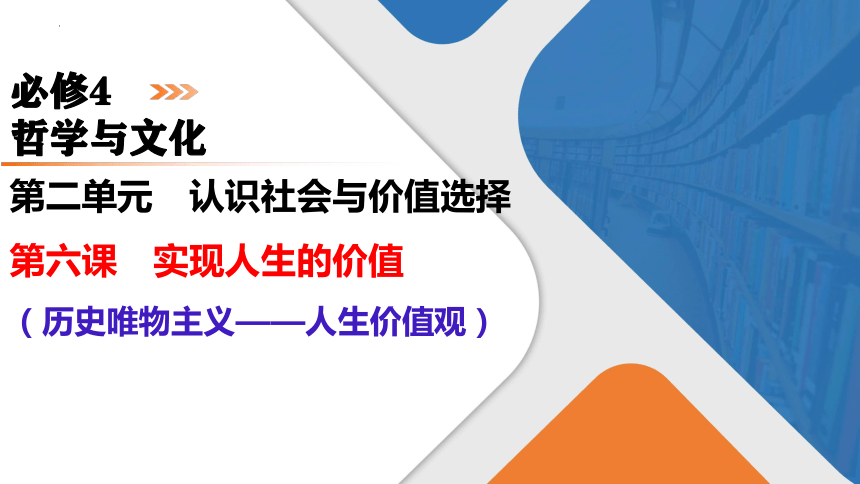 必修4
哲学与文化

第二单元　认识社会与价值选择

第六课　实现人生的价值

（历史唯物主义——人生价值观）